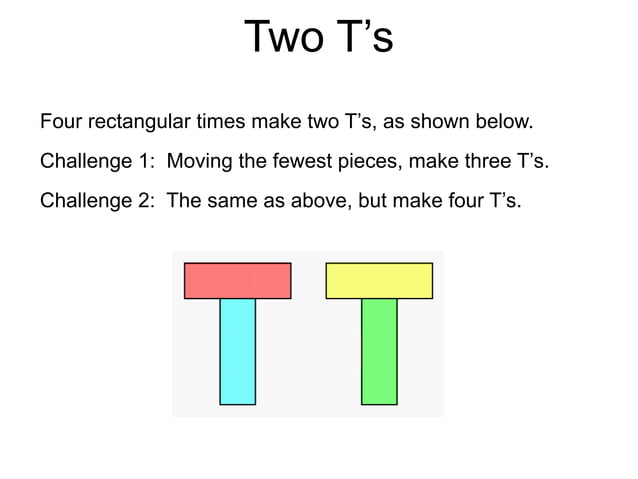 Two T’s

Four rectangular times make two T’s, as shown below.

Challenge 1: Moving the fewest pieces, make three T’s.

Challenge 2: The same as above, but make four T’s.